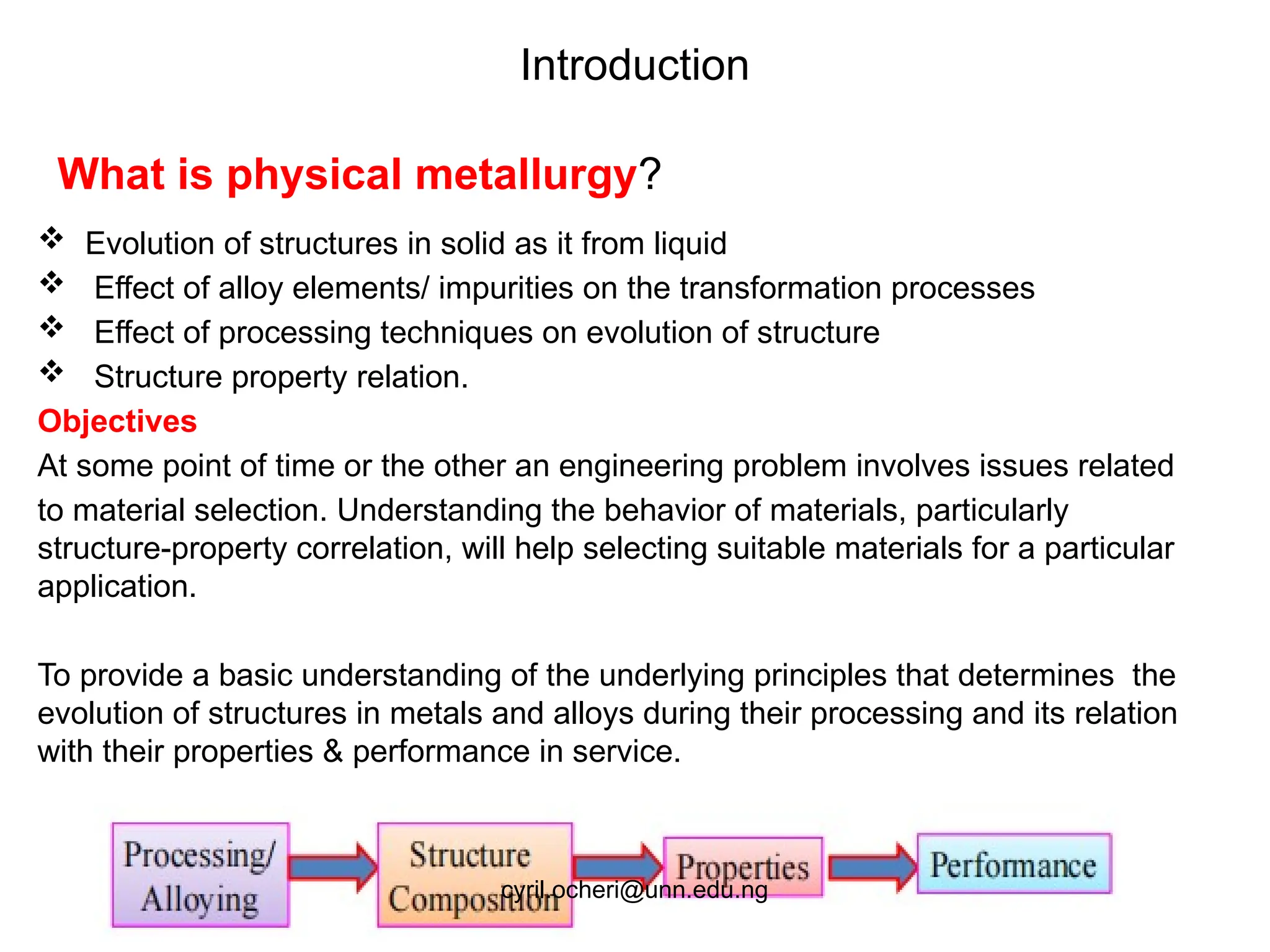 Introduction

What is physical metallurgy?

❖ Evolution of structures in solid as it from liquid
❖ Effect of alloy elements/ impurities on the transformation processes
❖ Effect of processing techniques on evolution of structure
❖ Structure property relation.

Objectives

At some point of time or the other an engineering problem involves issues related to material selection. Understanding the behavior of materials, particularly structure-property correlation, will help selecting suitable materials for a particular application.

To provide a basic understanding of the underlying principles that determines the evolution of structures in metals and alloys during their processing and its relation with their properties & performance in service.

Processing/ Alloying

Structure Composition

Properties

Performance

cyril.ocheri@unn.edu.ng